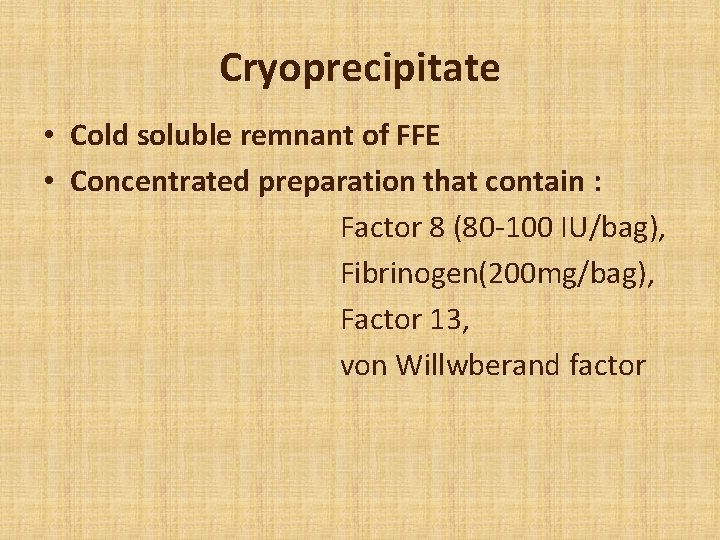 Cryoprecipitate

• Cold soluble remnant of FFE
• Concentrated preparation that contain :

Factor 8 (80-100 IU/bag),
Fibrinogen(200mg/bag),
Factor 13,
von Willwberand factor